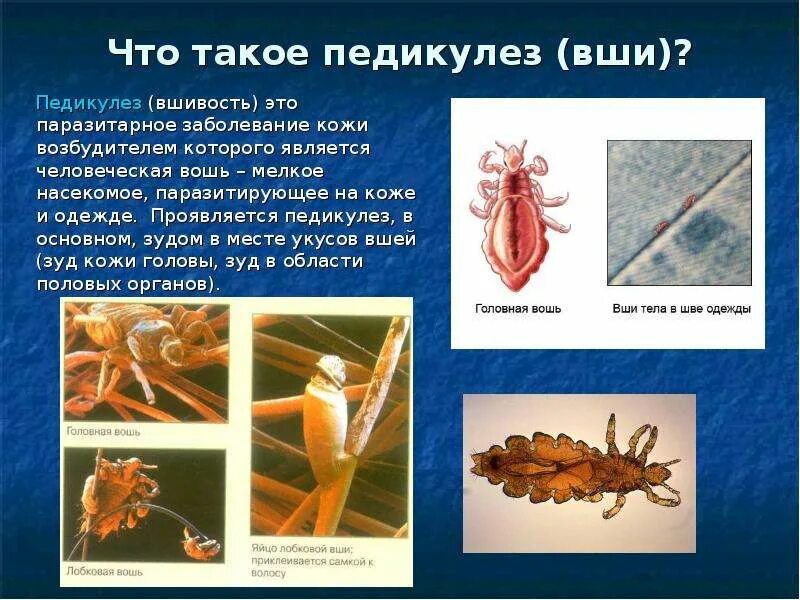 Что такое педикулез (вши)?

Педикулез (вшивость) это паразитарное заболевание кожи возбудителем которого является человеческая вошь – мелкое насекомое, паразитирующее на коже и одежде. Проявляется педикулез, в основном, зудом в месте укусов вшей (зуд кожи головы, зуд в области половых органов).

Головная вошь

Вши тела в шве одежды

Головная вошь

Лобковая вошь

Яйцо лобковой вши; приклеивается самкой к волосу